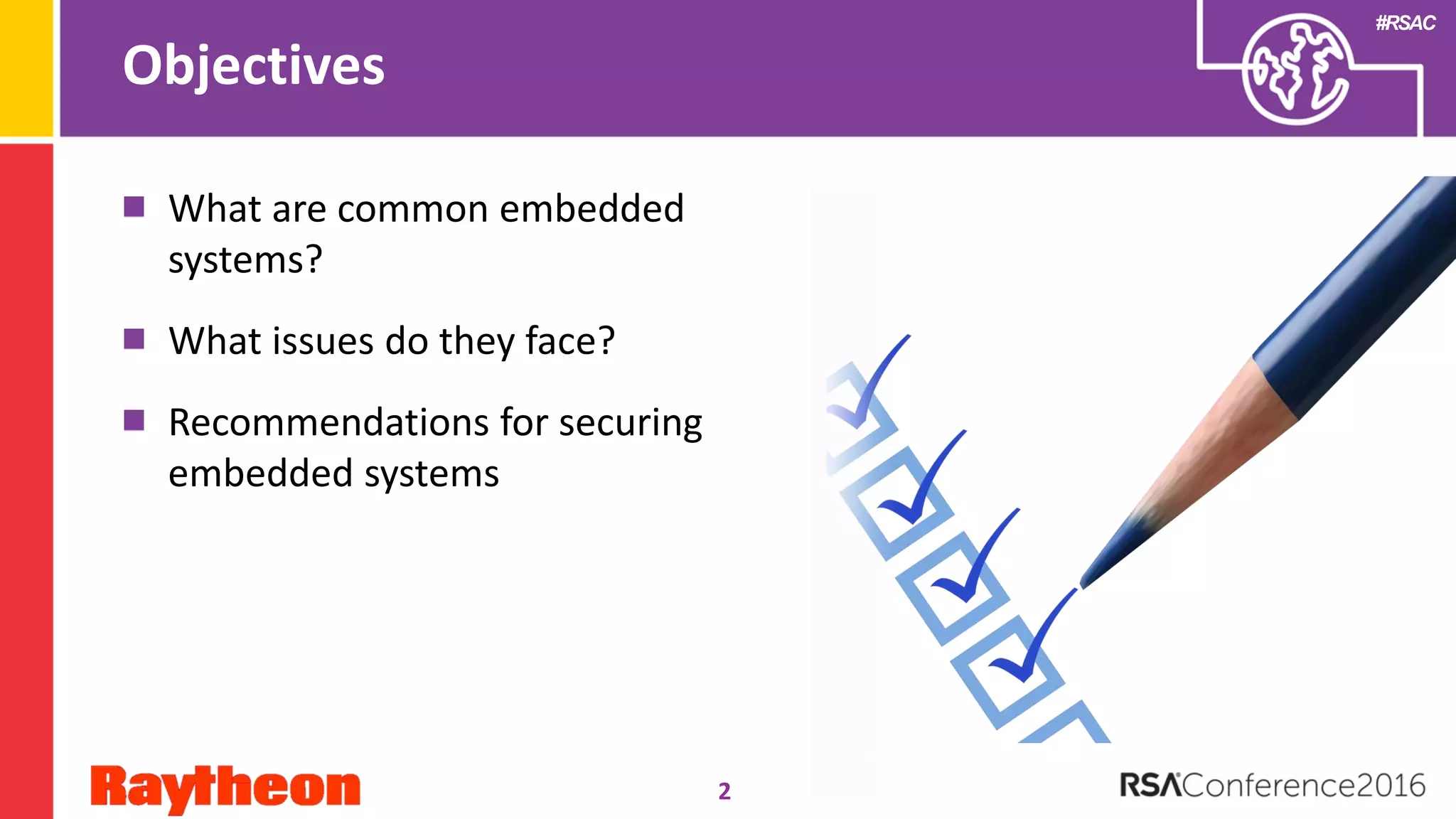 Objectives

#RSAC

What are common embedded systems?

What issues do they face?

Recommendations for securing embedded systems

Raytheon

2

RSAConference2016